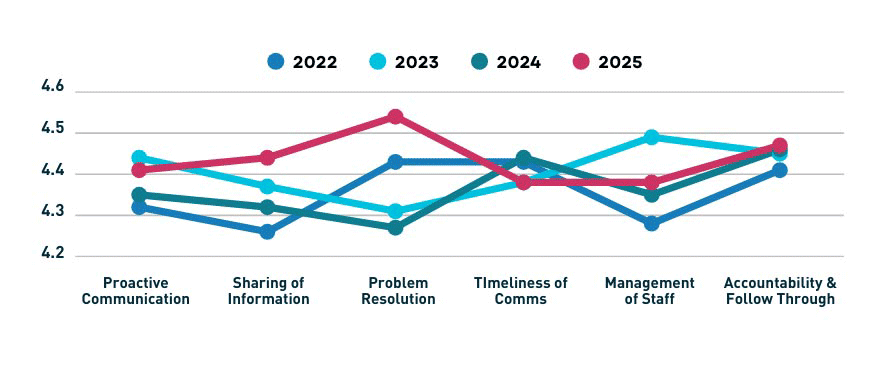 2022 2023 2024 2025

4.6
4.5
4.4
4.3
4.2

Proactive Communication
Sharing of Information
Problem Resolution
TImeliness of Comms
Management of Staff
Accountability & Follow Through